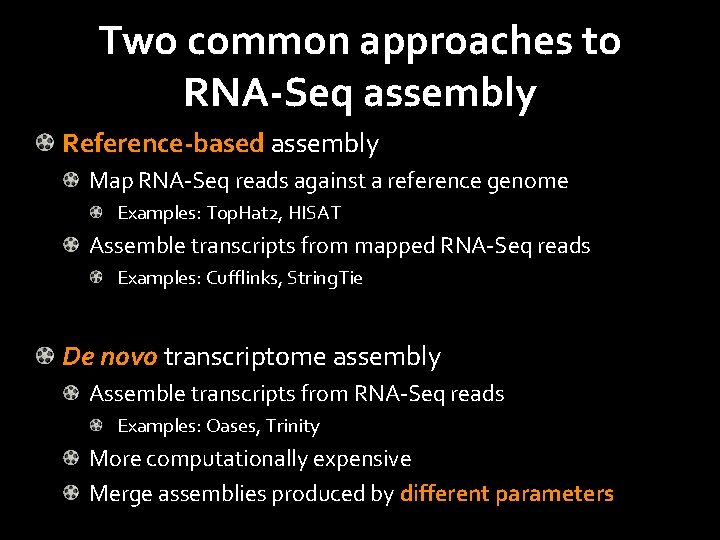 Two common approaches to RNA-Seq assembly

Reference-based assembly
Map RNA-Seq reads against a reference genome
Examples: TopHat2, HISAT
Assemble transcripts from mapped RNA-Seq reads
Examples: Cufflinks, StringTie

De novo transcriptome assembly
Assemble transcripts from RNA-Seq reads
Examples: Oases, Trinity
More computationally expensive
Merge assemblies produced by different parameters